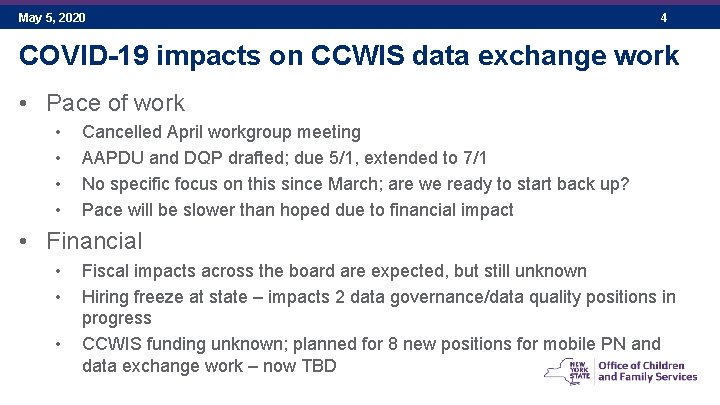 May 5, 2020

4

COVID-19 impacts on CCWIS data exchange work

• Pace of work
  • Cancelled April workgroup meeting
  • AAPDU and DQP drafted; due 5/1, extended to 7/1
  • No specific focus on this since March; are we ready to start back up?
  • Pace will be slower than hoped due to financial impact

• Financial
  • Fiscal impacts across the board are expected, but still unknown
  • Hiring freeze at state – impacts 2 data governance/data quality positions in progress
  • CCWIS funding unknown; planned for 8 new positions for mobile PN and data exchange work – now TBD

NEW YORK STATE

Office of Children and Family Services